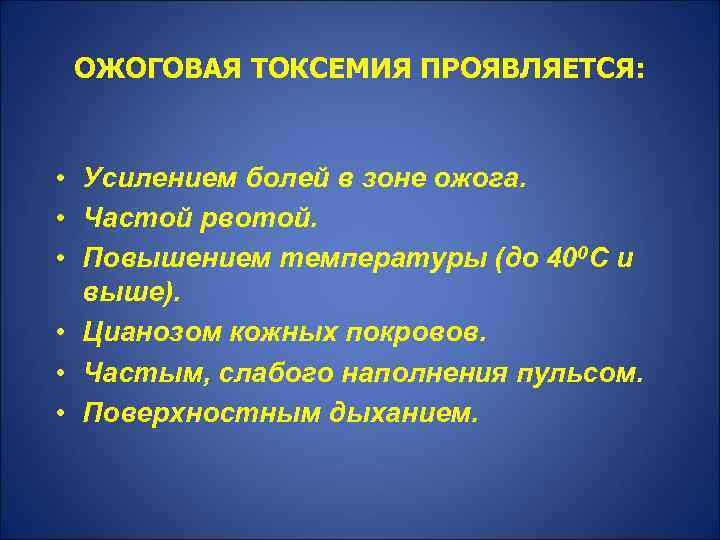 ОЖОГОВАЯ ТОКСЕМИЯ ПРОЯВЛЯЕТСЯ:

• Усилением болей в зоне ожога.
• Частой рвотой.
• Повышением температуры (до $40^0$С и выше).
• Цианозом кожных покровов.
• Частым, слабого наполнения пульсом.
• Поверхностным дыханием.